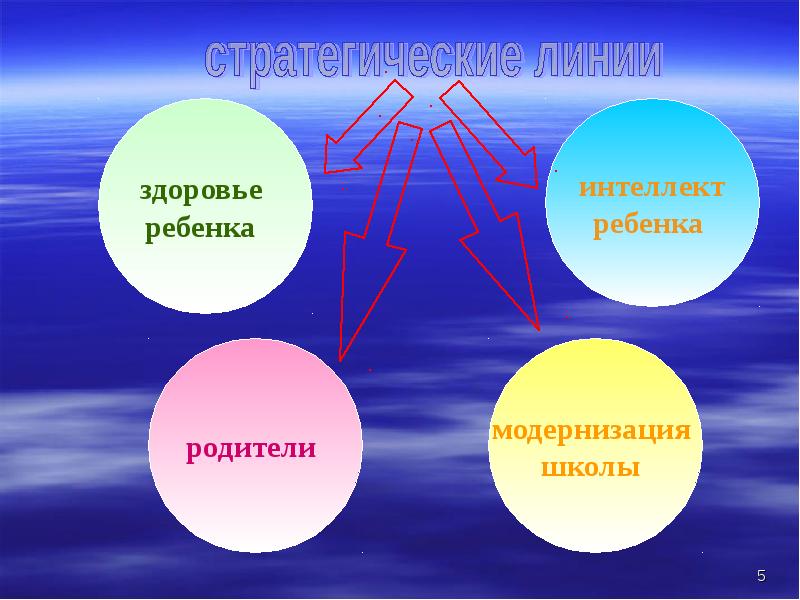 стратегические линии

здоровье ребенка

интеллект ребенка

родители

модернизация школы

5